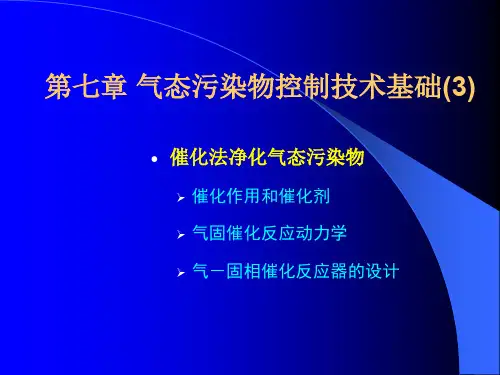 第七章 气态污染物控制技术基础(3)

• 催化法净化气态污染物

➢ 催化作用和催化剂

➢ 气固催化反应动力学

➢ 气－固相催化反应器的设计